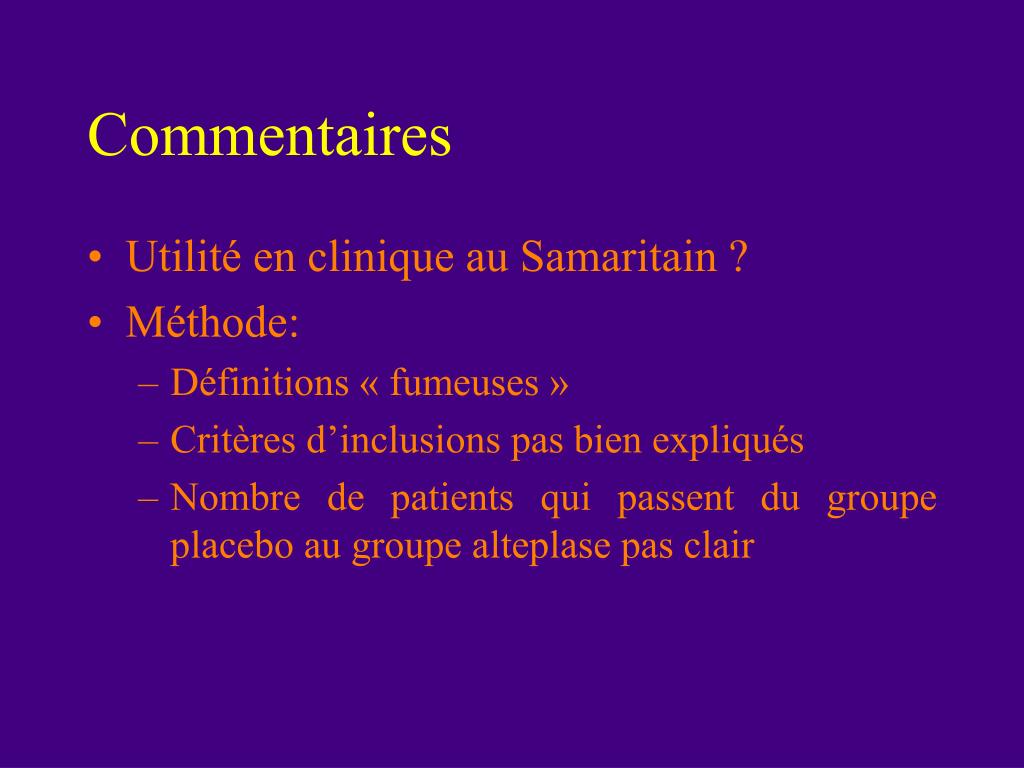 Commentaires

• Utilité en clinique au Samaritain ?
• Méthode:
– Définitions « fumeuses »
– Critères d’inclusions pas bien expliqués
– Nombre de patients qui passent du groupe placebo au groupe alteplase pas clair